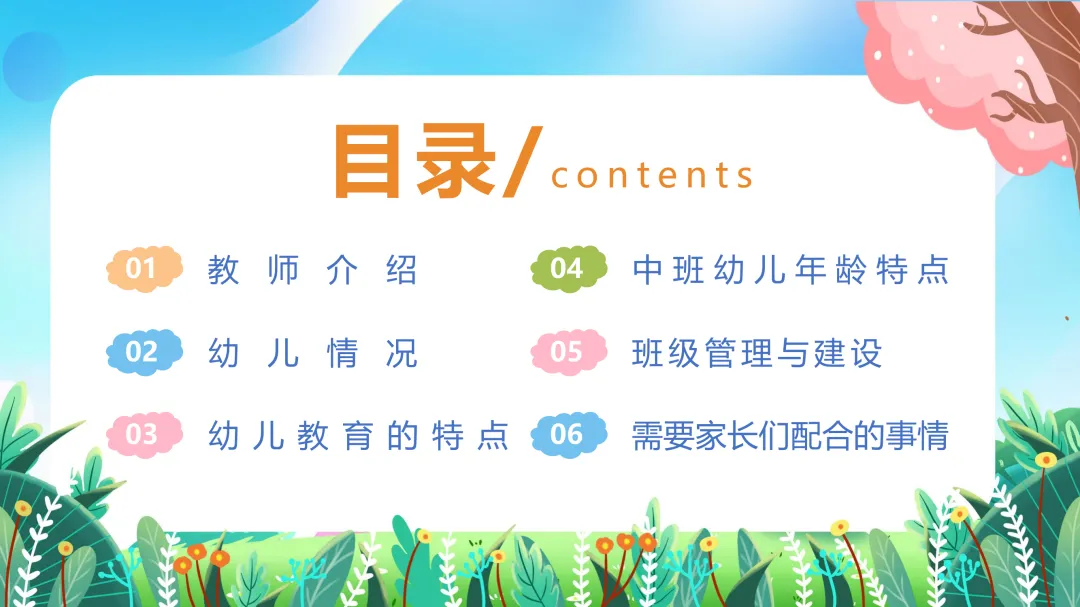 目录/contents

01 教师介绍

02 幼儿情况

03 幼儿教育的特点

04 中班幼儿年龄特点

05 班级管理与建设

06 需要家长们配合的事情